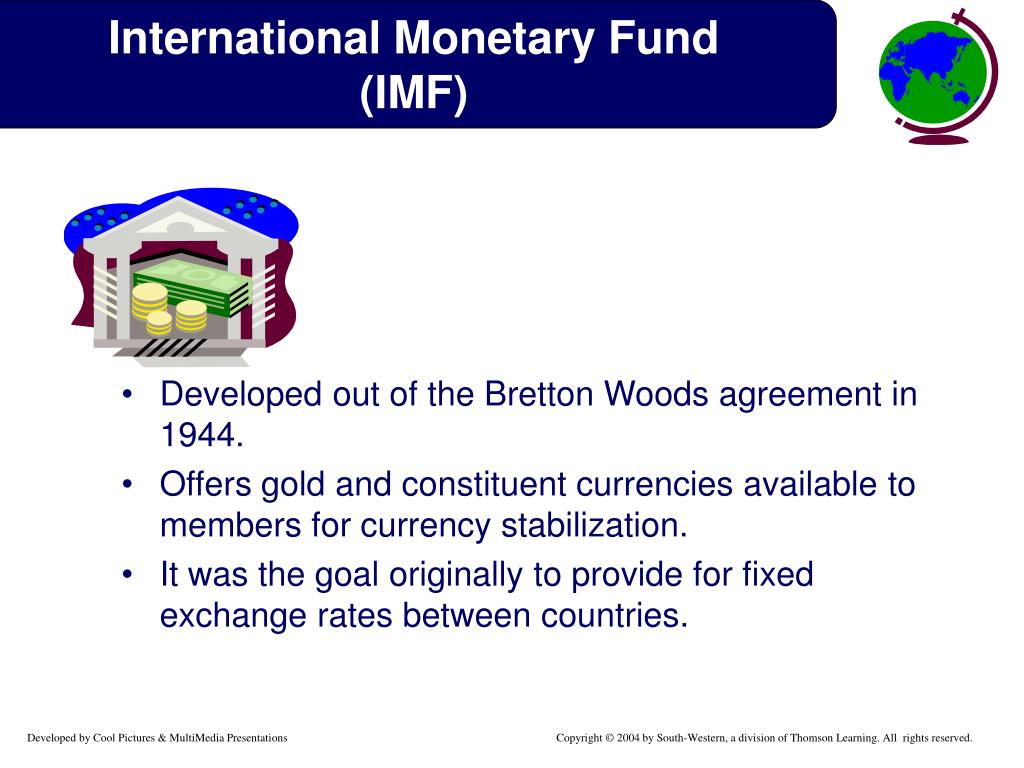 International Monetary Fund (IMF)

• Developed out of the Bretton Woods agreement in 1944.
• Offers gold and constituent currencies available to members for currency stabilization.
• It was the goal originally to provide for fixed exchange rates between countries.

Developed by Cool Pictures & MultiMedia Presentations

Copyright © 2004 by South-Western, a division of Thomson Learning. All rights reserved.